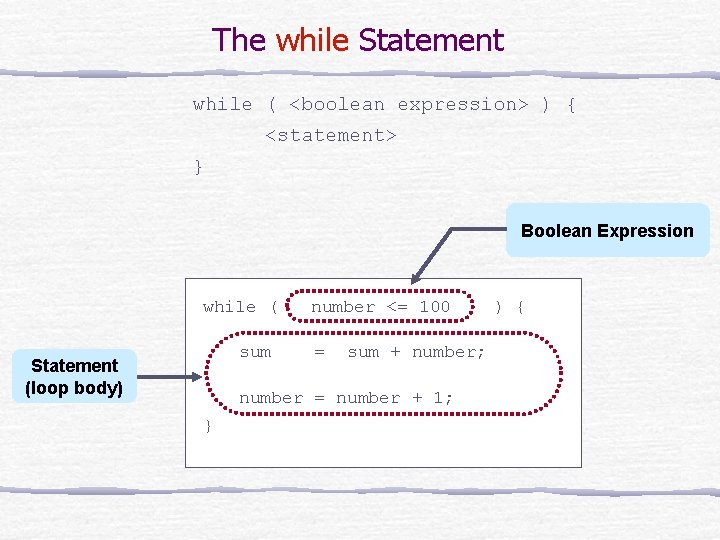 The while Statement

while ( <boolean expression> ) {
    <statement>
}

Boolean Expression

while ( number <= 100 ) {
    sum = sum + number;

    number = number + 1;
}

Statement (loop body)